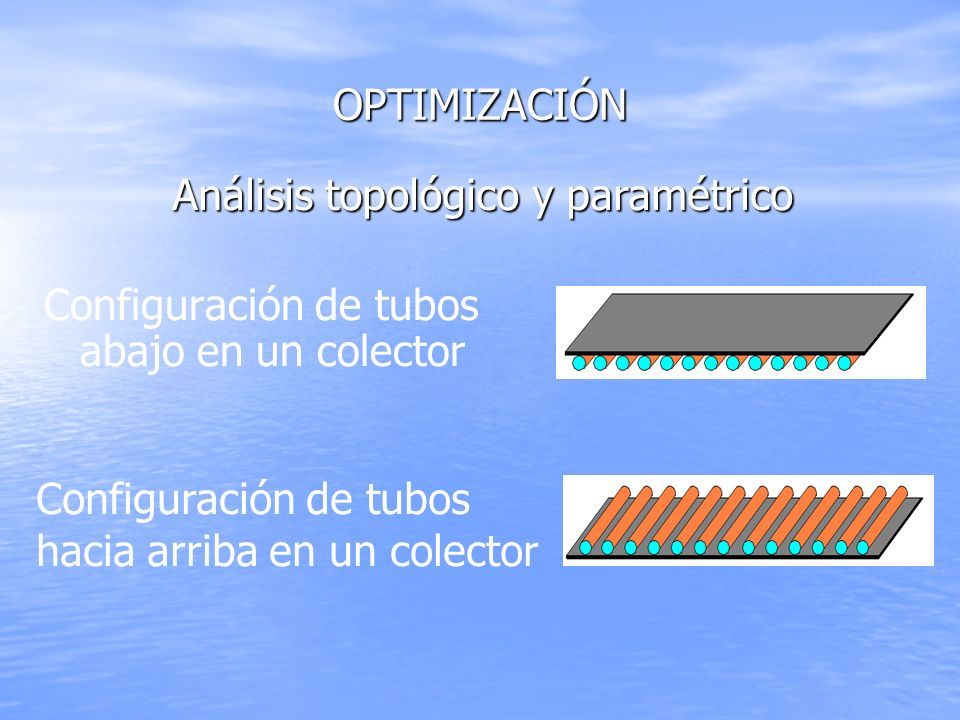 OPTIMIZACIÓN

Análisis topológico y paramétrico

Configuración de tubos abajo en un colector

Configuración de tubos hacia arriba en un colector